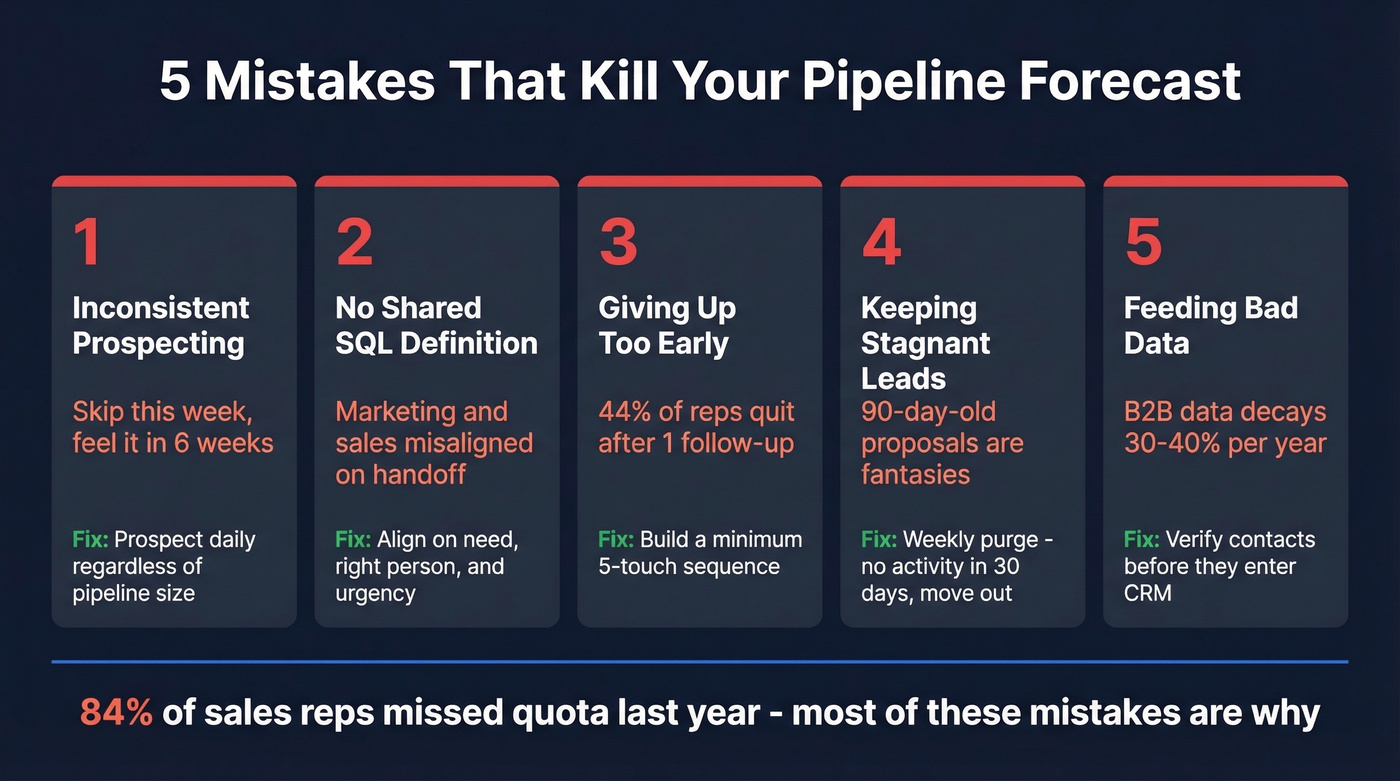 5 Mistakes That Kill Your Pipeline Forecast

1

Inconsistent Prospecting

Skip this week, feel it in 6 weeks

Fix: Prospect daily regardless of pipeline size

2

No Shared SQL Definition

Marketing and sales misaligned on handoff

Fix: Align on need, right person, and urgency

3

Giving Up Too Early

44% of reps quit after 1 follow-up

Fix: Build a minimum 5-touch sequence

4

Keeping Stagnant Leads

90-day-old proposals are fantasies

Fix: Weekly purge - no activity in 30 days, move out

5

Feeding Bad Data

B2B data decays 30-40% per year

Fix: Verify contacts before they enter CRM

84% of sales reps missed quota last year - most of these mistakes are why